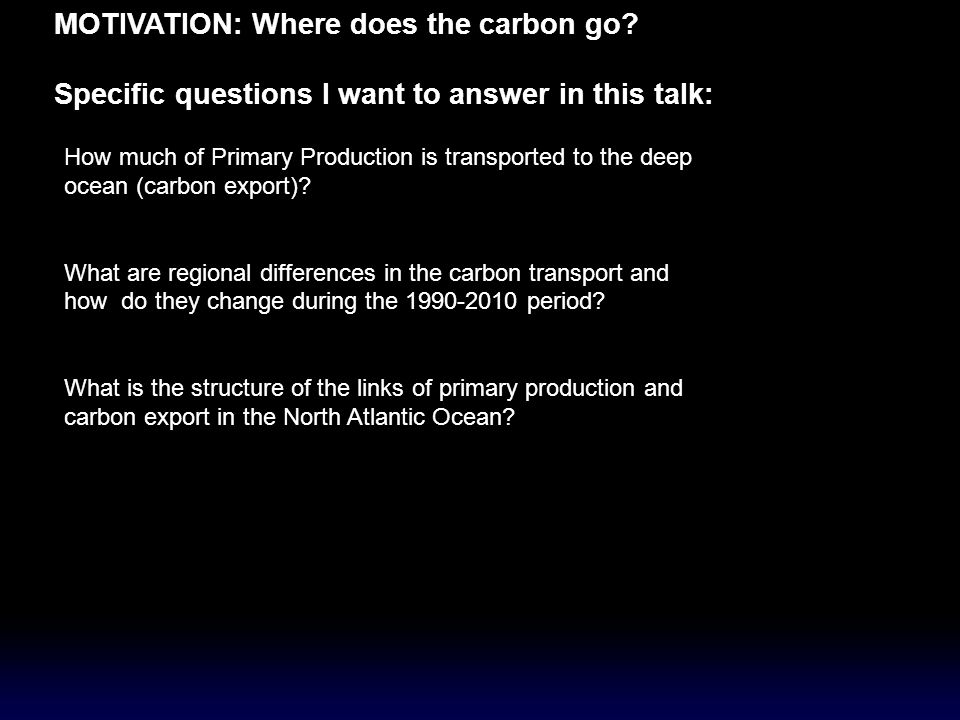 MOTIVATION: Where does the carbon go?

Specific questions I want to answer in this talk:

How much of Primary Production is transported to the deep ocean (carbon export)?

What are regional differences in the carbon transport and how do they change during the 1990-2010 period?

What is the structure of the links of primary production and carbon export in the North Atlantic Ocean?